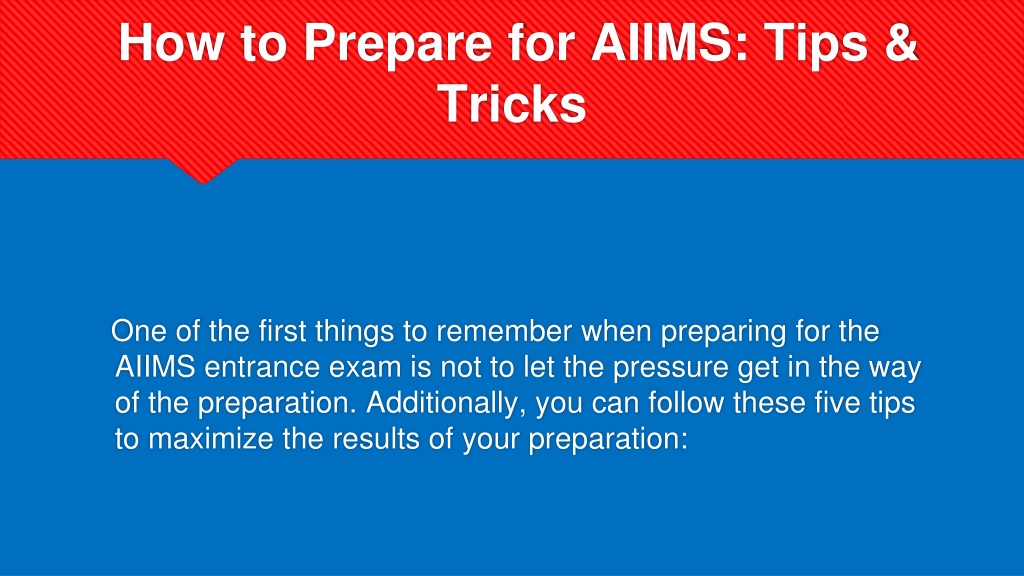 How to Prepare for AIIMS: Tips & Tricks

One of the first things to remember when preparing for the AIIMS entrance exam is not to let the pressure get in the way of the preparation. Additionally, you can follow these five tips to maximize the results of your preparation: